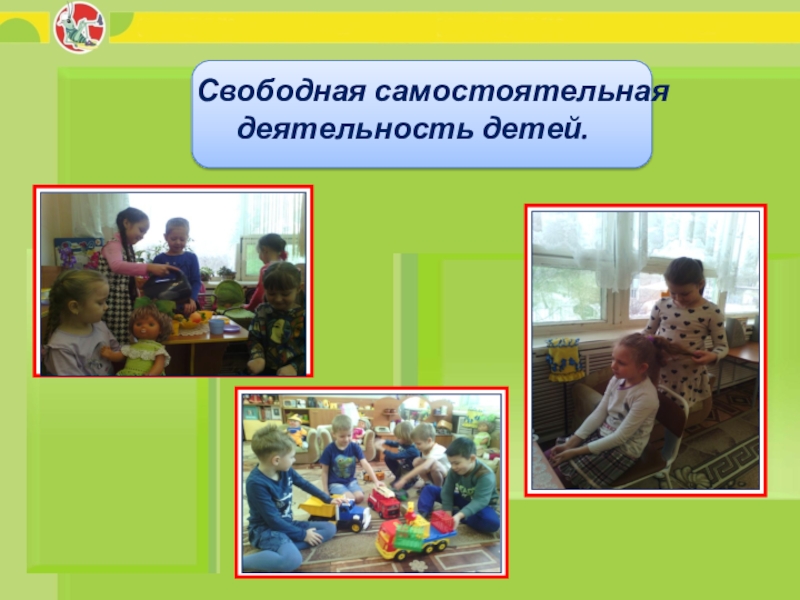 Свободная самостоятельная деятельность детей.